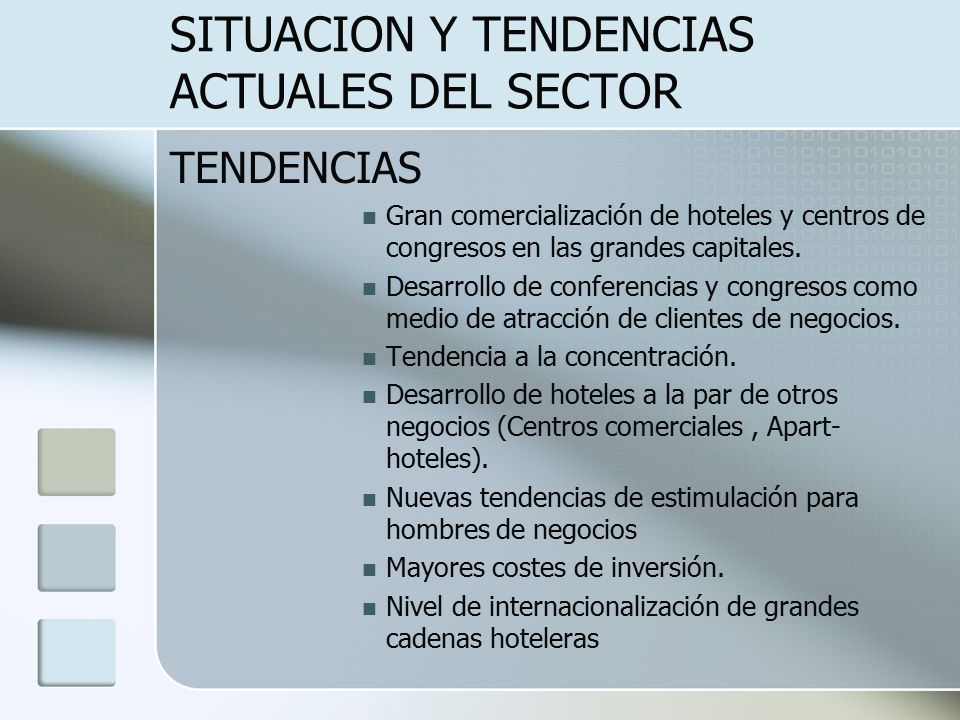 SITUACION Y TENDENCIAS ACTUALES DEL SECTOR

TENDENCIAS

- Gran comercialización de hoteles y centros de congresos en las grandes capitales.
- Desarrollo de conferencias y congresos como medio de atracción de clientes de negocios.
- Tendencia a la concentración.
- Desarrollo de hoteles a la par de otros negocios (Centros comerciales , Apart-hoteles).
- Nuevas tendencias de estimulación para hombres de negocios
- Mayores costes de inversión.
- Nivel de internacionalización de grandes cadenas hoteleras